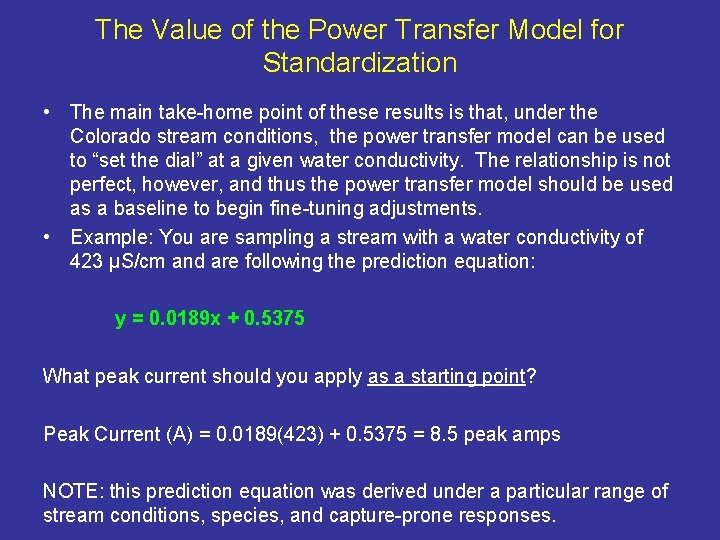 The Value of the Power Transfer Model for Standardization

• The main take-home point of these results is that, under the Colorado stream conditions, the power transfer model can be used to “set the dial” at a given water conductivity. The relationship is not perfect, however, and thus the power transfer model should be used as a baseline to begin fine-tuning adjustments.

• Example: You are sampling a stream with a water conductivity of 423 µS/cm and are following the prediction equation:

$y = 0.0189x + 0.5375$

What peak current should you apply as a starting point?

Peak Current (A) = 0.0189(423) + 0.5375 = 8.5 peak amps

NOTE: this prediction equation was derived under a particular range of stream conditions, species, and capture-prone responses.